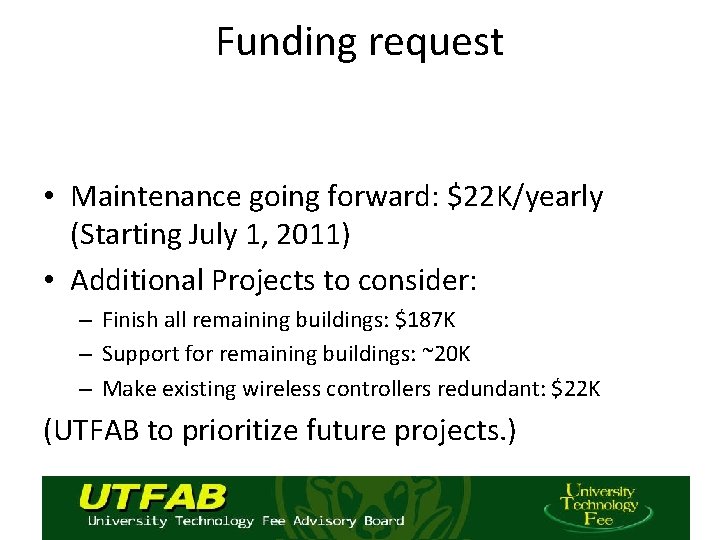 Funding request

• Maintenance going forward: \$22K/yearly (Starting July 1, 2011)
• Additional Projects to consider:
– Finish all remaining buildings: \$187K
– Support for remaining buildings: ~20K
– Make existing wireless controllers redundant: \$22K

(UTFAB to prioritize future projects.)

UTFAB
University Technology Fee Advisory Board

University Technology Fee